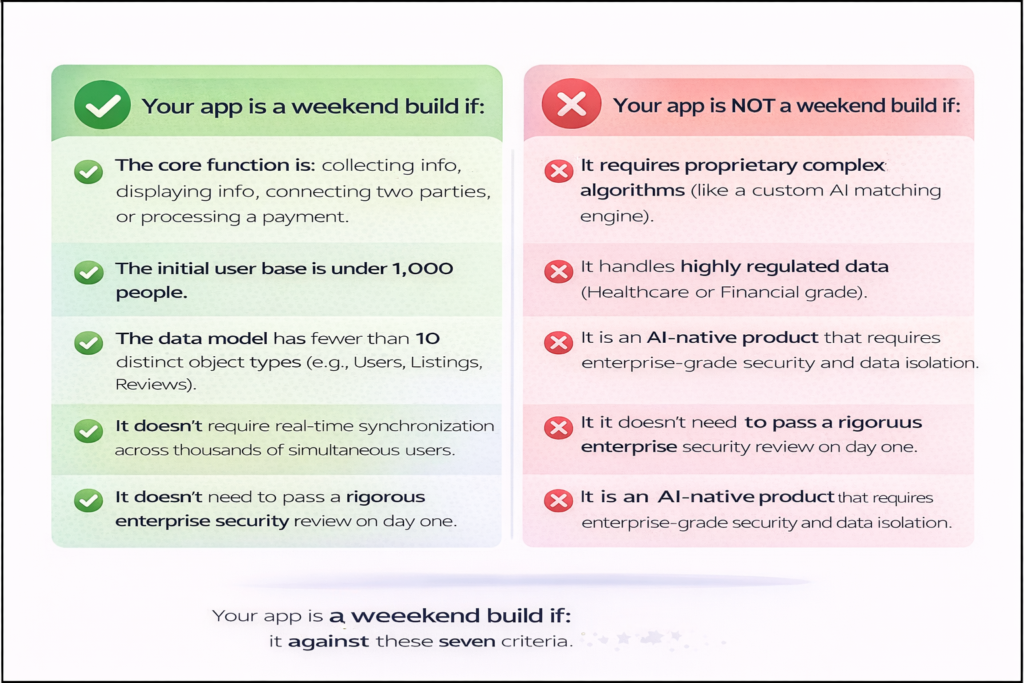 Your app is a weekend build if:

The core function is: collecting info, displaying info, connecting two parties, or processing a payment.

The initial user base is under 1,000 people.

The data model has fewer than 10 distinct object types (e.g., Users, Listings, Reviews).

It doesn't require real-time synchronization across thousands of simultaneous users.

It doesn't need to pass a rigorous enterprise security review on day one.

Your app is NOT a weekend build if:

It requires proprietary complex algorithms (like a custom AI matching engine).

It handles highly regulated data (Healthcare or Financial grade).

It is an AI-native product that requires enterprise-grade security and data isolation.

It it doesn't need to pass a rigoruus enterprise security review on day one.

It is an AI-native product that requires enterprise-grade security and data isolation.

Your app is a weeekend build if:
it against these seven criteria.